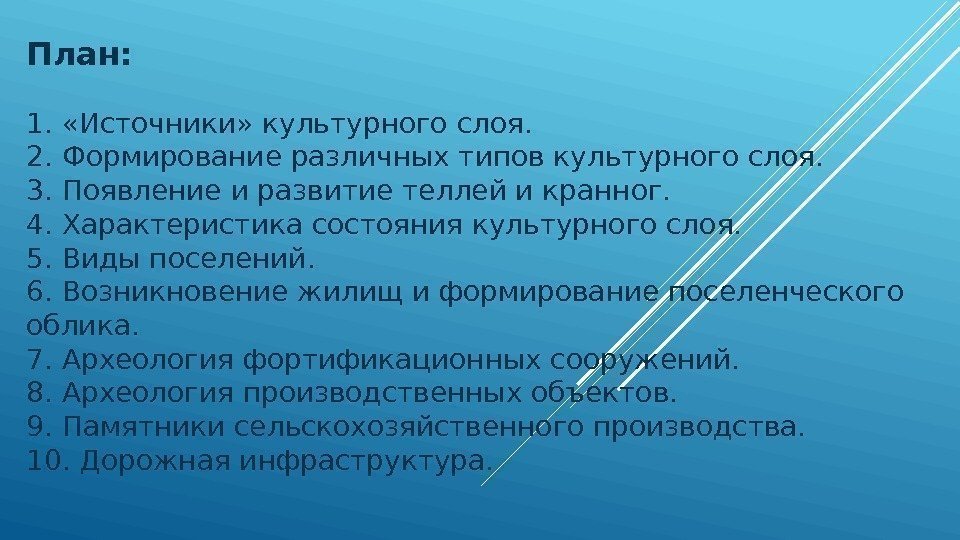 План:

1. «Источники» культурного слоя.
2. Формирование различных типов культурного слоя.
3. Появление и развитие теллей и кранног.
4. Характеристика состояния культурного слоя.
5. Виды поселений.
6. Возникновение жилищ и формирование поселенческого облика.
7. Археология фортификационных сооружений.
8. Археология производственных объектов.
9. Памятники сельскохозяйственного производства.
10. Дорожная инфраструктура.